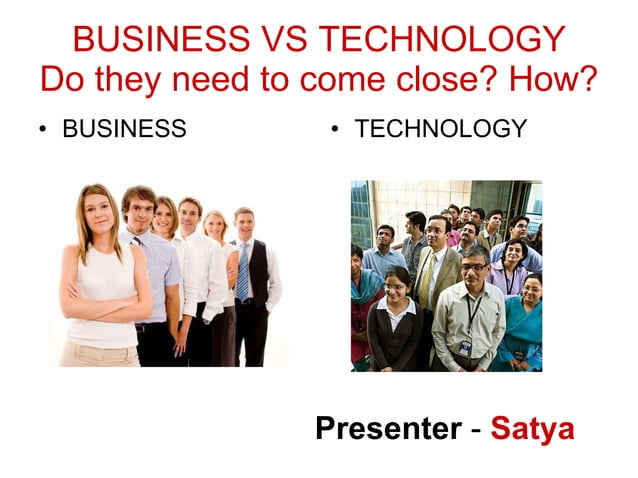 BUSINESS VS TECHNOLOGY
Do they need to come close? How?

• BUSINESS

• TECHNOLOGY

Presenter - Satya